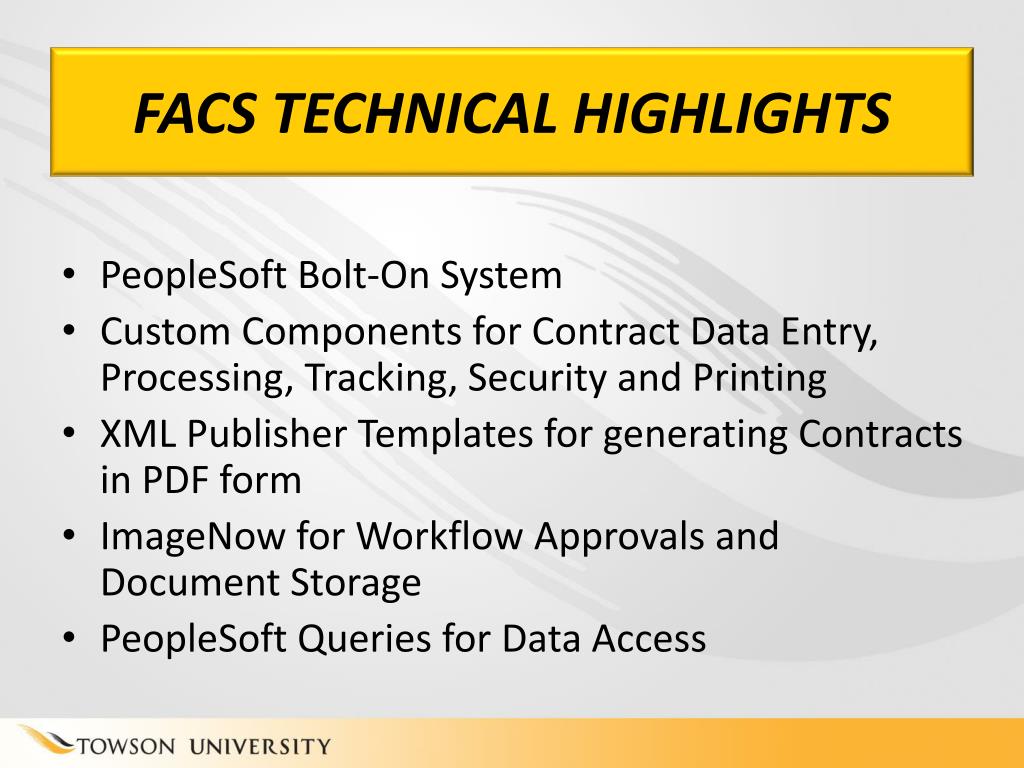 FACS TECHNICAL HIGHLIGHTS

• PeopleSoft Bolt-On System
• Custom Components for Contract Data Entry, Processing, Tracking, Security and Printing
• XML Publisher Templates for generating Contracts in PDF form
• ImageNow for Workflow Approvals and Document Storage
• PeopleSoft Queries for Data Access

TOWSON UNIVERSITY